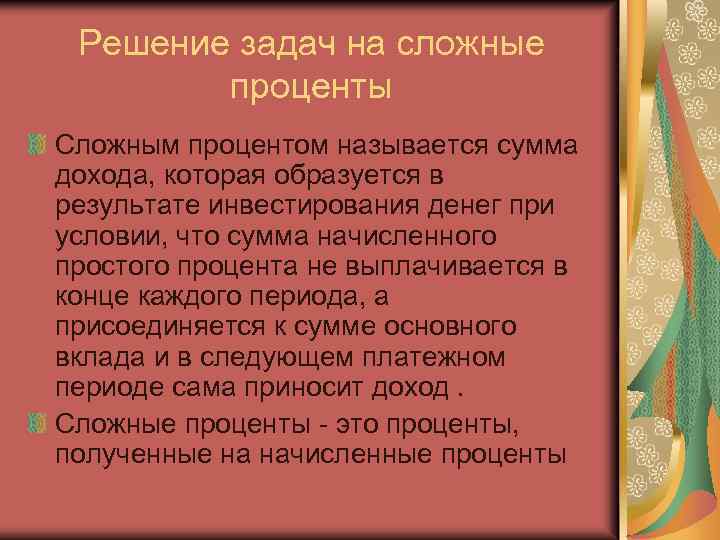 Решение задач на сложные проценты

Сложным процентом называется сумма дохода, которая образуется в результате инвестирования денег при условии, что сумма начисленного простого процента не выплачивается в конце каждого периода, а присоединяется к сумме основного вклада и в следующем платежном периоде сама приносит доход .

Сложные проценты - это проценты, полученные на начисленные проценты